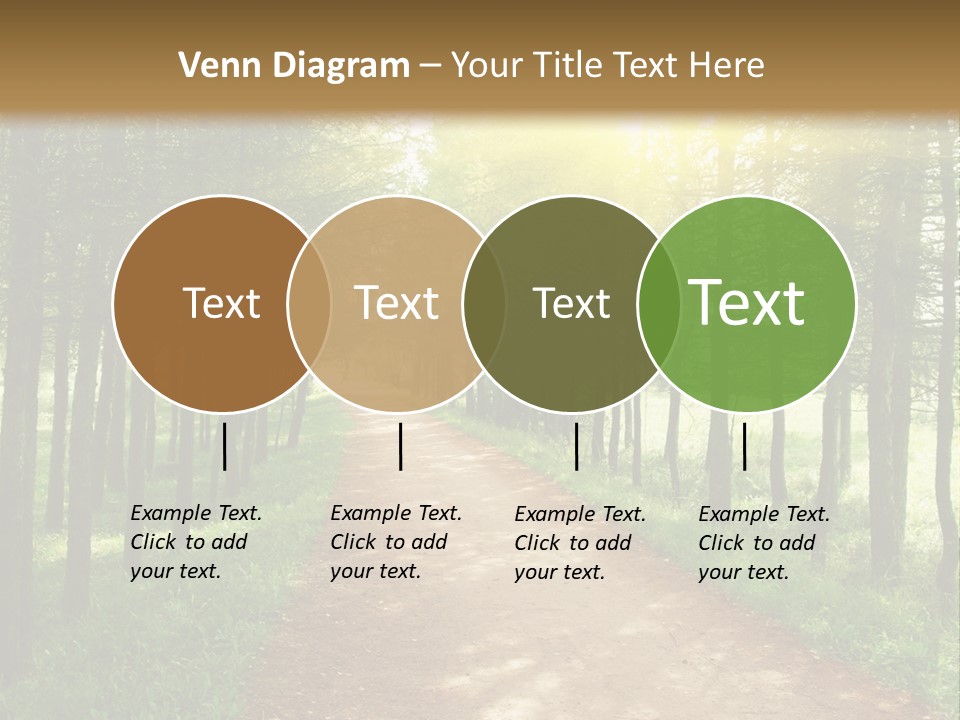 Venn Diagram – Your Title Text Here

Text

Text

Text

Text

Example Text. Click to add your text.

Example Text. Click to add your text.

Example Text. Click to add your text.

Example Text. Click to add your text.